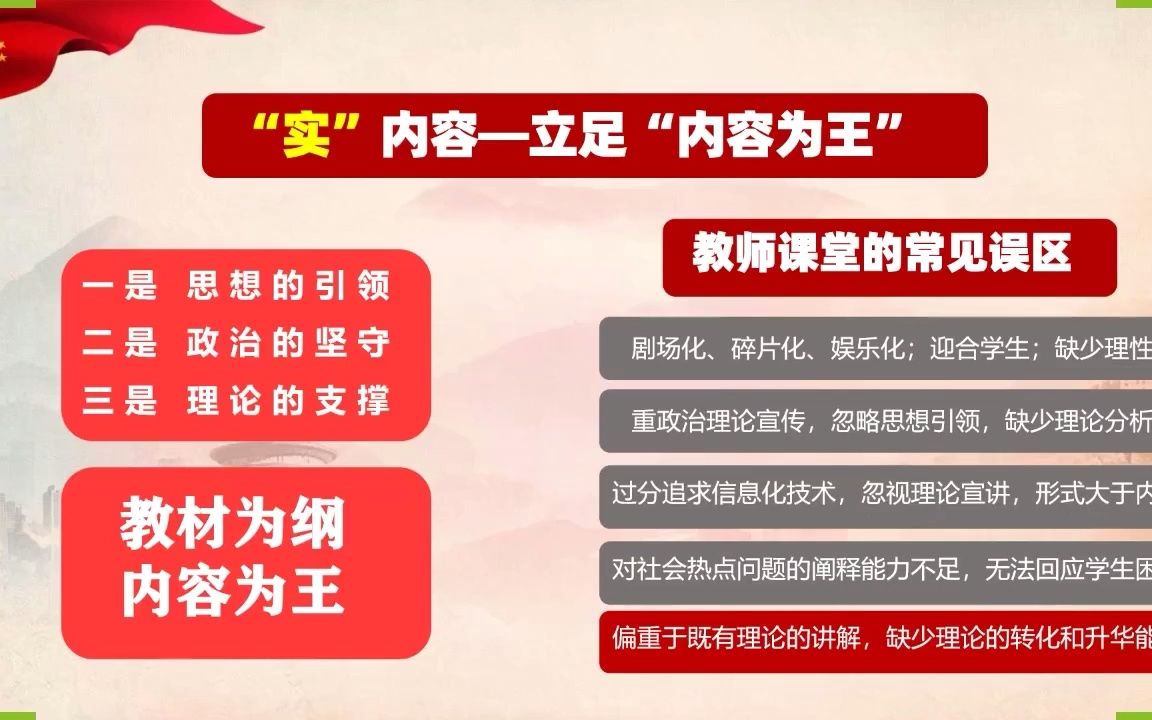 “实”内容—立足“内容为王”

一是 思想的引领
二是 政治的坚守
三是 理论的支撑

教材为纲
内容为王

教师课堂的常见误区

剧场化、碎片化、娱乐化；迎合学生；缺少理性

重政治理论宣传，忽略思想引领，缺少理论分析

过分追求信息化技术，忽视理论宣讲，形式大于内

对社会热点问题的阐释能力不足，无法回应学生困

偏重于既有理论的讲解，缺少理论的转化和升华能